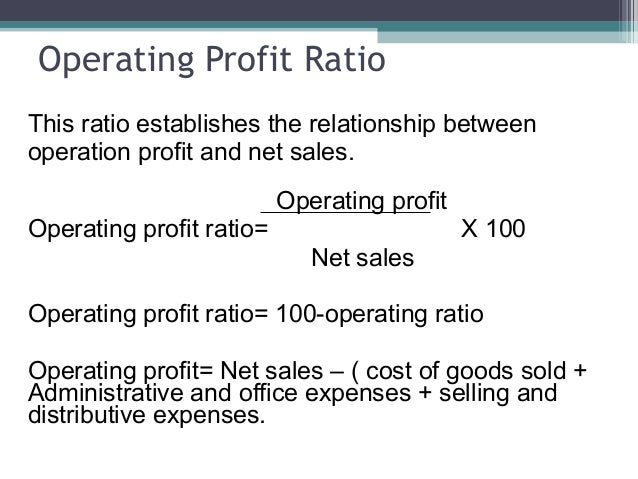 Operating Profit Ratio

This ratio establishes the relationship between operation profit and net sales.

Operating profit ratio= $\frac{\text{Operating profit}}{\text{Net sales}}$ X 100

Operating profit ratio= 100-operating ratio

Operating profit= Net sales – ( cost of goods sold + Administrative and office expenses + selling and distributive expenses.